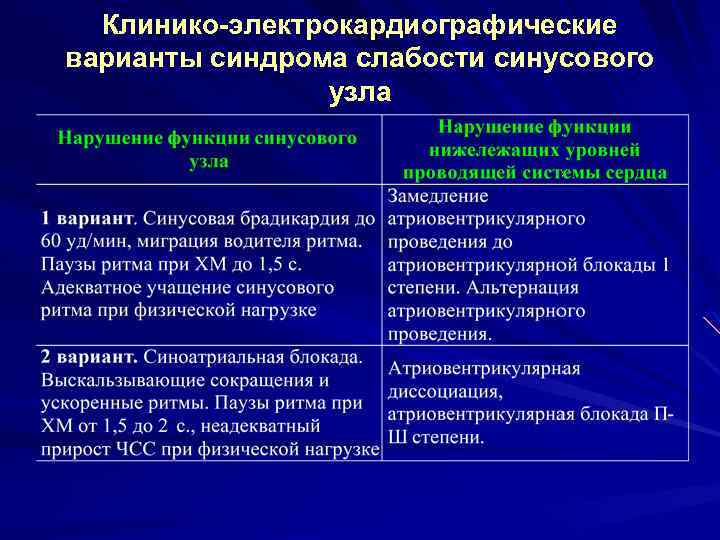 Клинико-электрокардиографические варианты синдрома слабости синусового узла

| Нарушение функции синусового узла | Нарушение функции нижележащих уровней проводящей системы сердца |
|---|---|
| **1 вариант**. Синусовая брадикардия до 60 уд/мин, миграция водителя ритма. Паузы ритма при ХМ до 1,5 с. Адекватное учащение синусового ритма при физической нагрузке | Замедление атриовентрикулярного проведения до атриовентрикулярной блокады 1 степени. Альтернация атриовентрикулярного проведения. |
| **2 вариант.** Синоатриальная блокада. Выскальзывающие сокращения и ускоренные ритмы. Паузы ритма при ХМ от 1,5 до 2 с., неадекватный прирост ЧСС при физической нагрузке | Атриовентрикулярная диссоциация, атриовентрикулярная блокада П-Ш степени. |